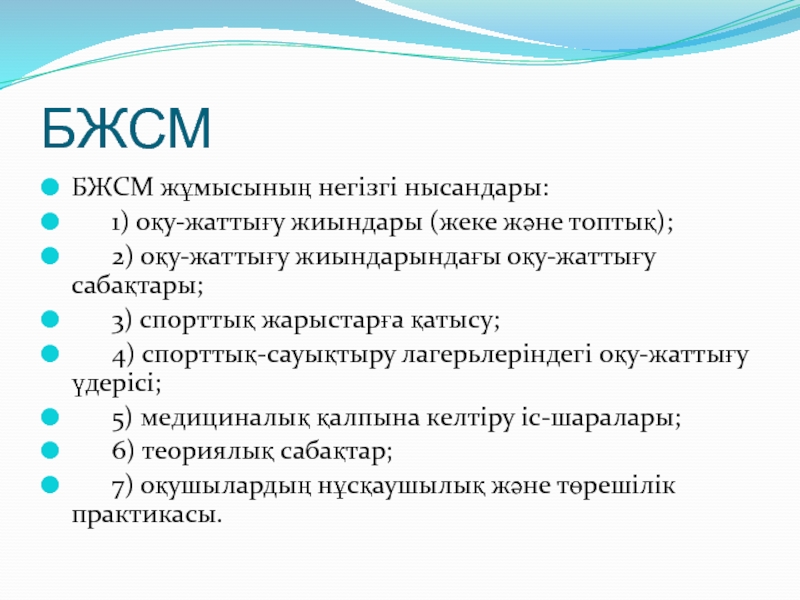 БЖСМ

БЖСМ жұмысының негізгі нысандары:

1) оқу-жаттығу жиындары (жеке және топтық);

2) оқу-жаттығу жиындарындағы оқу-жаттығу сабақтары;

3) спорттық жарыстарға қатысу;

4) спорттық-сауықтыру лагерьлеріндегі оқу-жаттығу үдерісі;

5) медициналық қалпына келтіру іс-шаралары;

6) теориялық сабақтар;

7) оқушылардың нұсқаушылық және төрешілік практикасы.